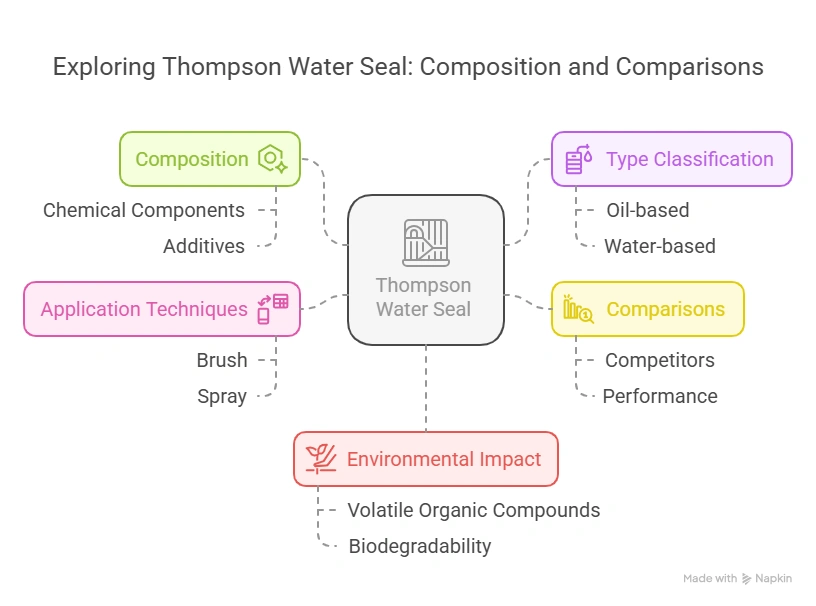 Exploring Thompson Water Seal: Composition and Comparisons

Composition

Chemical Components

Additives

Type Classification

Oil-based

Water-based

Thompson Water Seal

Application Techniques

Brush

Spray

Comparisons

Competitors

Performance

Environmental Impact

Volatile Organic Compounds

Biodegradability

Made with Napkin